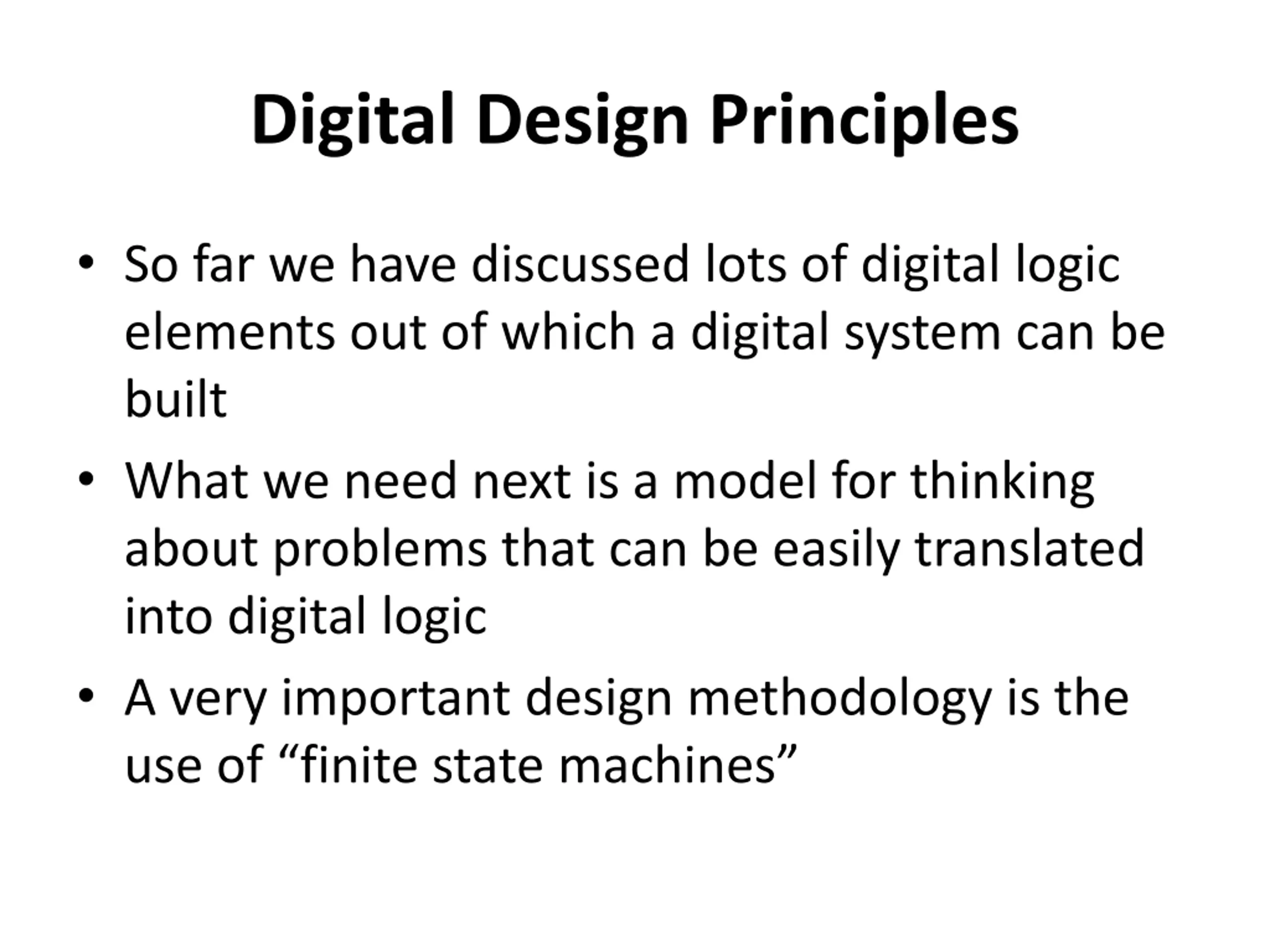 Digital Design Principles

• So far we have discussed lots of digital logic elements out of which a digital system can be built

• What we need next is a model for thinking about problems that can be easily translated into digital logic

• A very important design methodology is the use of “finite state machines”